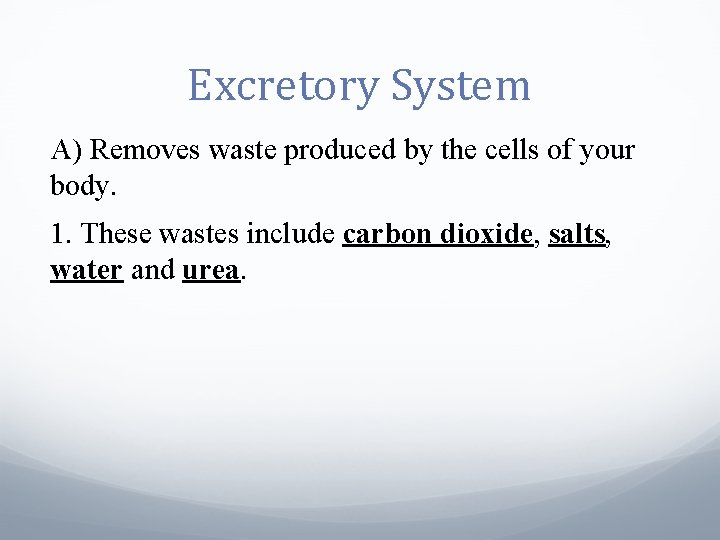 Excretory System

A) Removes waste produced by the cells of your body.

1. These wastes include carbon dioxide, salts, water and urea.